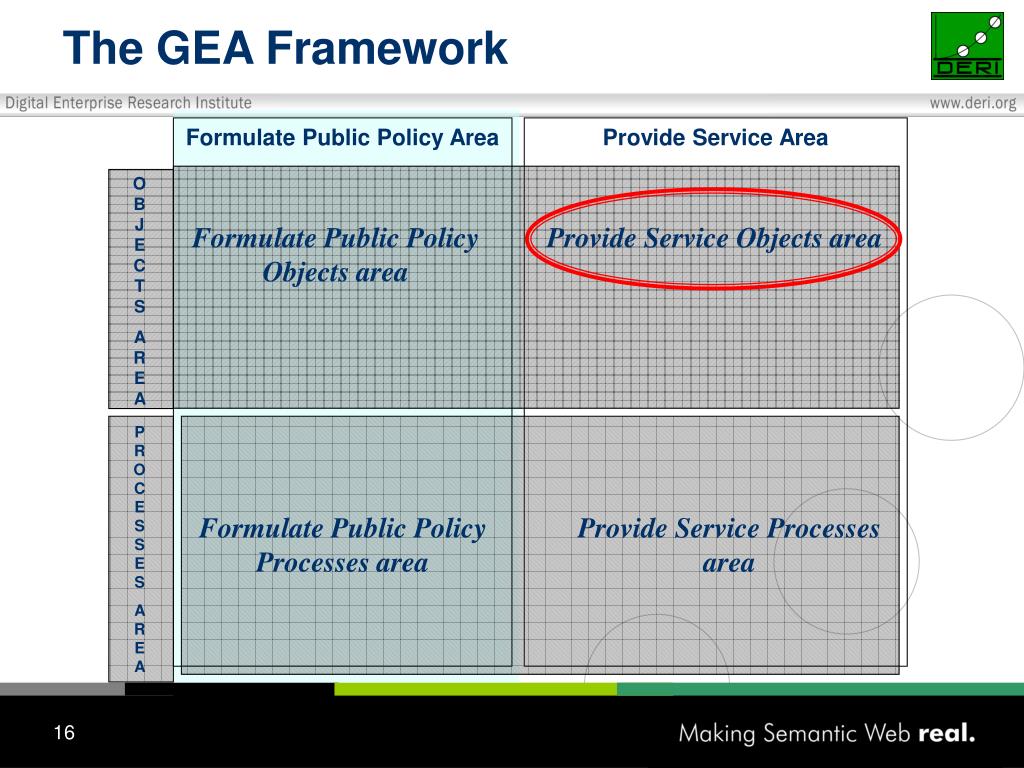 The GEA Framework

DERI

Digital Enterprise Research Institute

www.deri.org

Formulate Public Policy Area

Provide Service Area

OBJECTS AREA

Formulate Public Policy Objects area

Provide Service Objects area

PROCESSES AREA

Formulate Public Policy Processes area

Provide Service Processes area

16

Making Semantic Web real.